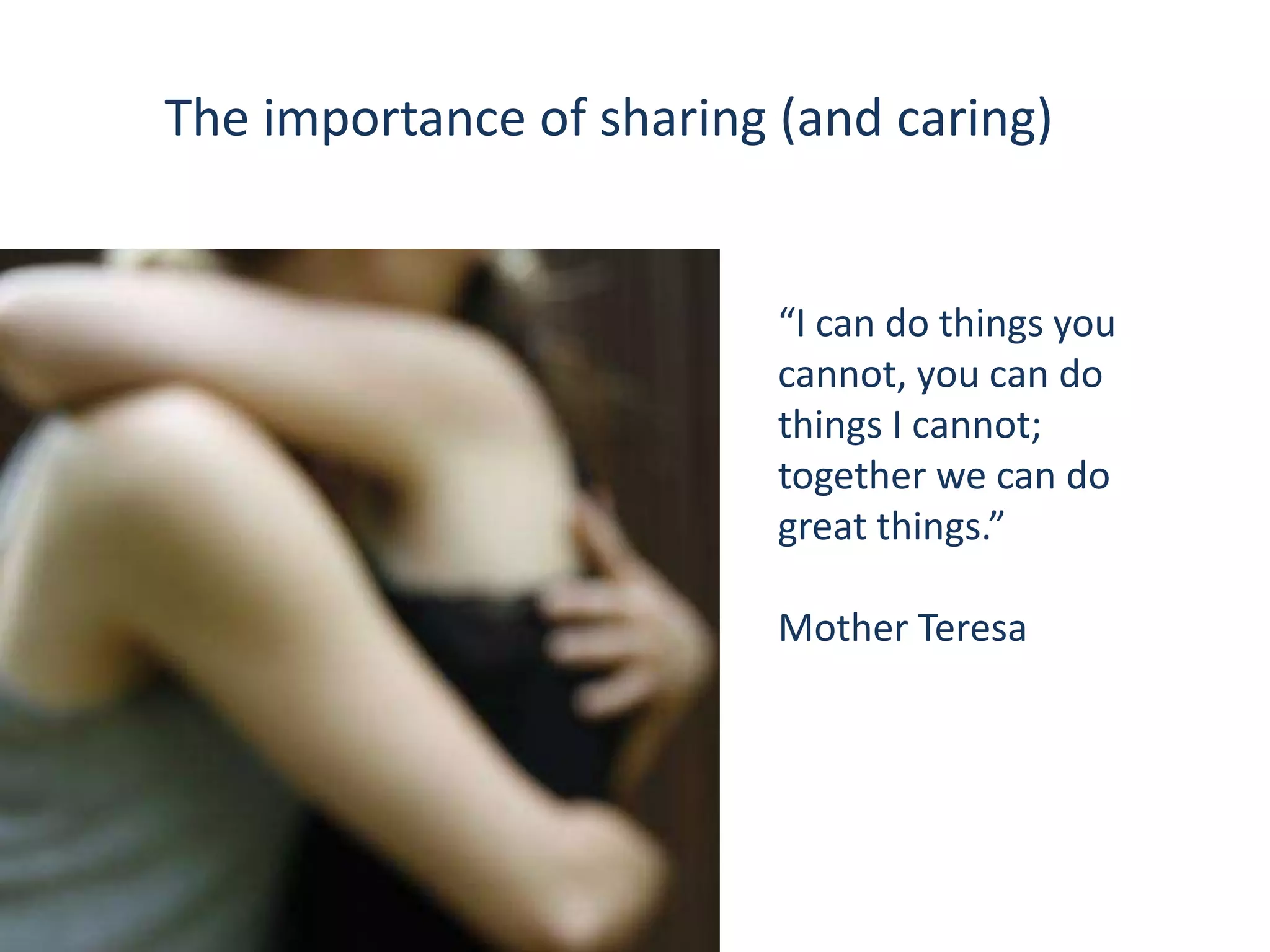 The importance of sharing (and caring)

“I can do things you cannot, you can do things I cannot; together we can do great things.”

Mother Teresa